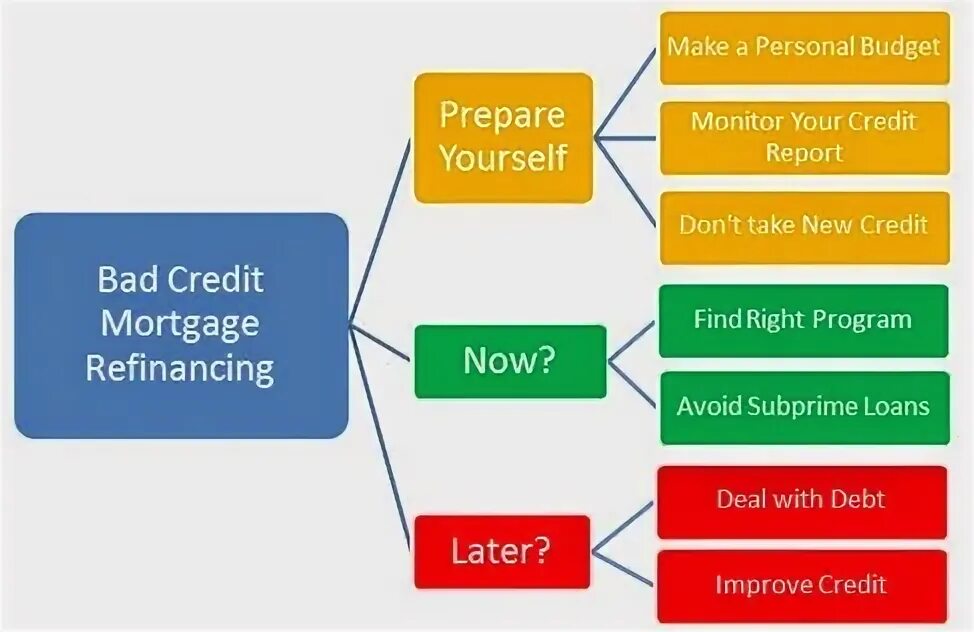 Bad Credit Mortgage Refinancing

Prepare Yourself

Make a Personal Budget

Monitor Your Credit Report

Don't take New Credit

Now?

Find Right Program

Avoid Subprime Loans

Later?

Deal with Debt

Improve Credit